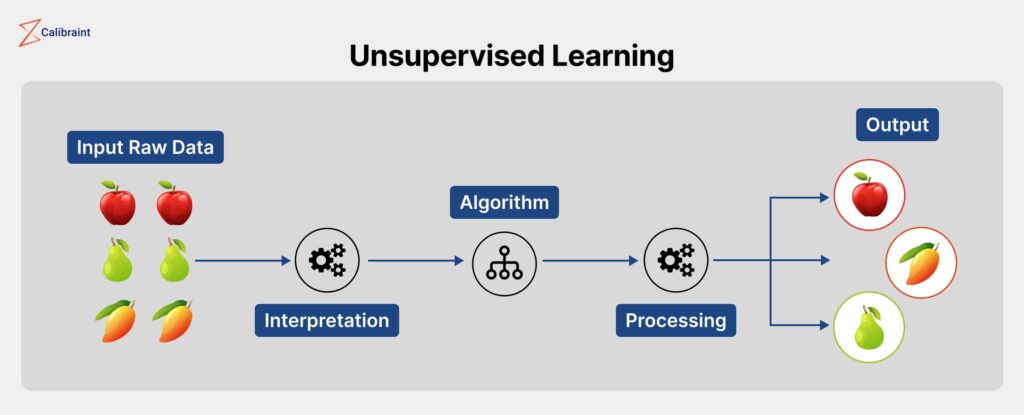 Calibraint

Unsupervised Learning

Input Raw Data

Interpretation

Algorithm

Processing

Output